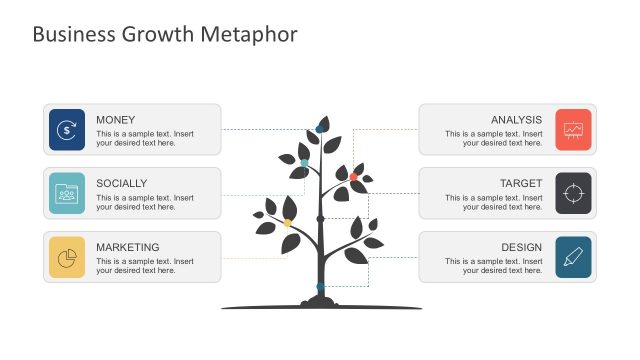 Business Growth Metaphor

MONEY
This is a sample text. Insert your desired text here.

SOCIALLY
This is a sample text. Insert your desired text here.

MARKETING
This is a sample text. Insert your desired text here.

ANALYSIS
This is a sample text. Insert your desired text here.

TARGET
This is a sample text. Insert your desired text here.

DESIGN
This is a sample text. Insert your desired text here.